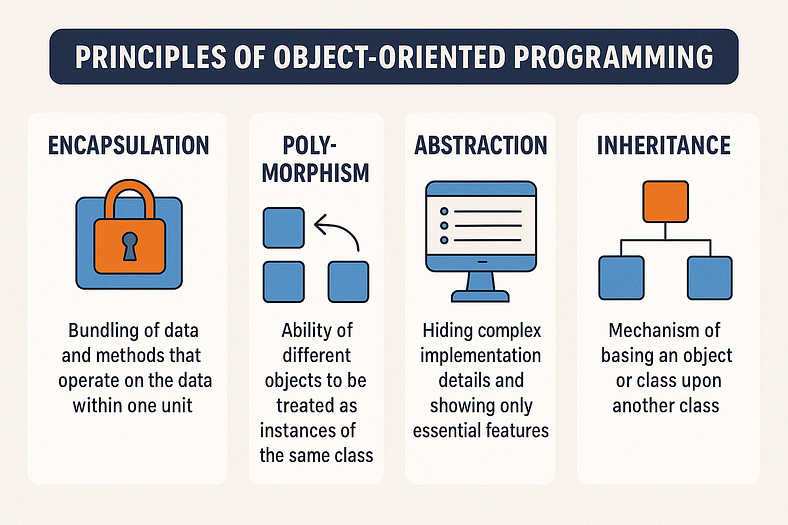 PRINCIPLES OF OBJECT-ORIENTED PROGRAMMING

ENCAPSULATION

Bundling of data and methods that operate on the data within one unit

POLY-MORPHISM

Ability of different objects to be treated as instances of the same class

ABSTRACTION

Hiding complex implementation details and showing only essential features

INHERITANCE

Mechanism of basing an object or class upon another class